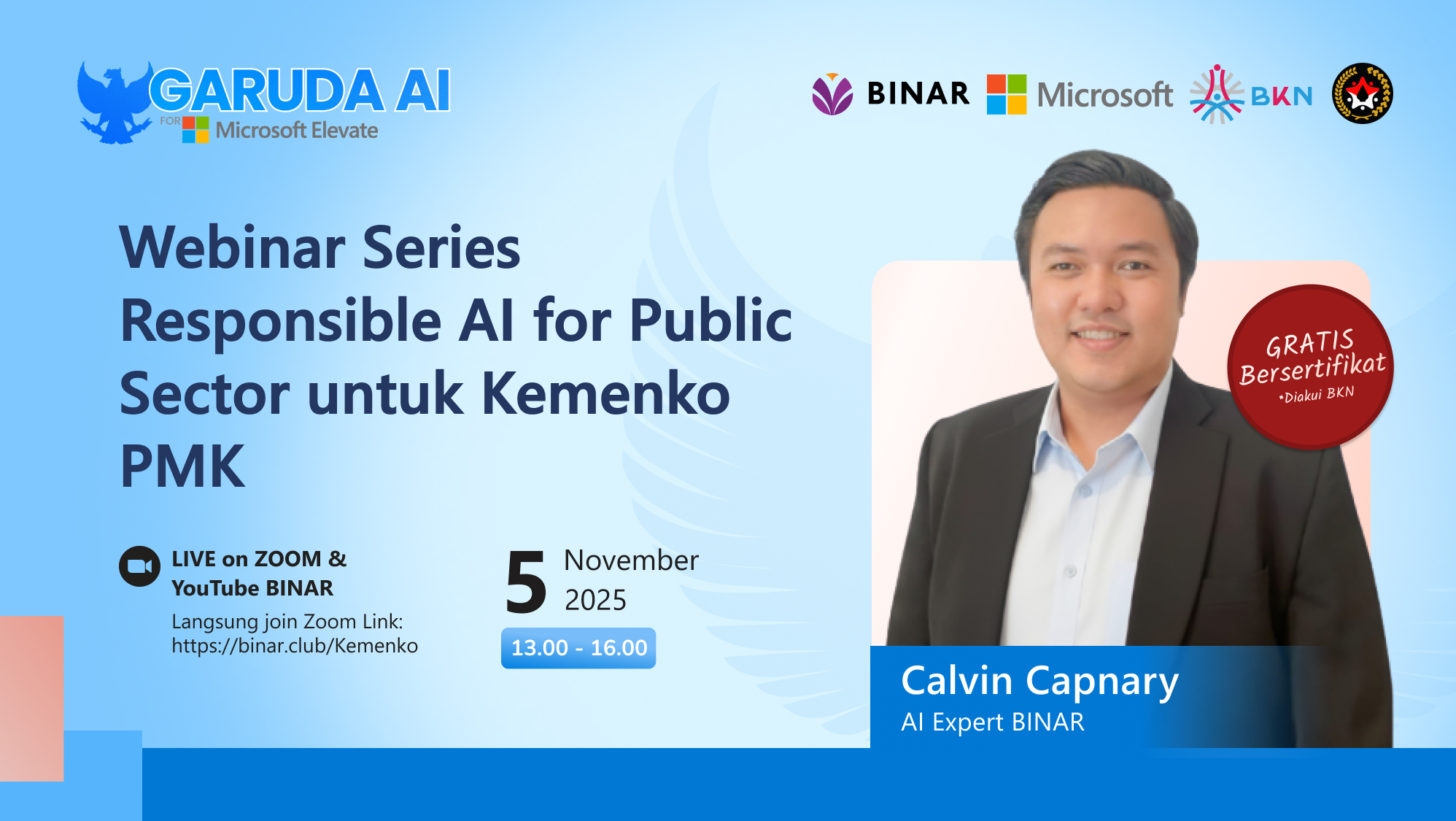 GARUDA AI
FOR Microsoft Elevate

BINAR Microsoft BKN

Webinar Series Responsible AI for Public Sector untuk Kemenko PMK

GRATIS Bersertifikat
*Diakui BKN

LIVE on ZOOM & YouTube BINAR
Langsung join Zoom Link: https://binar.club/Kemenko

5 November 2025
13.00 - 16.00

Calvin Capnary
AI Expert BINAR